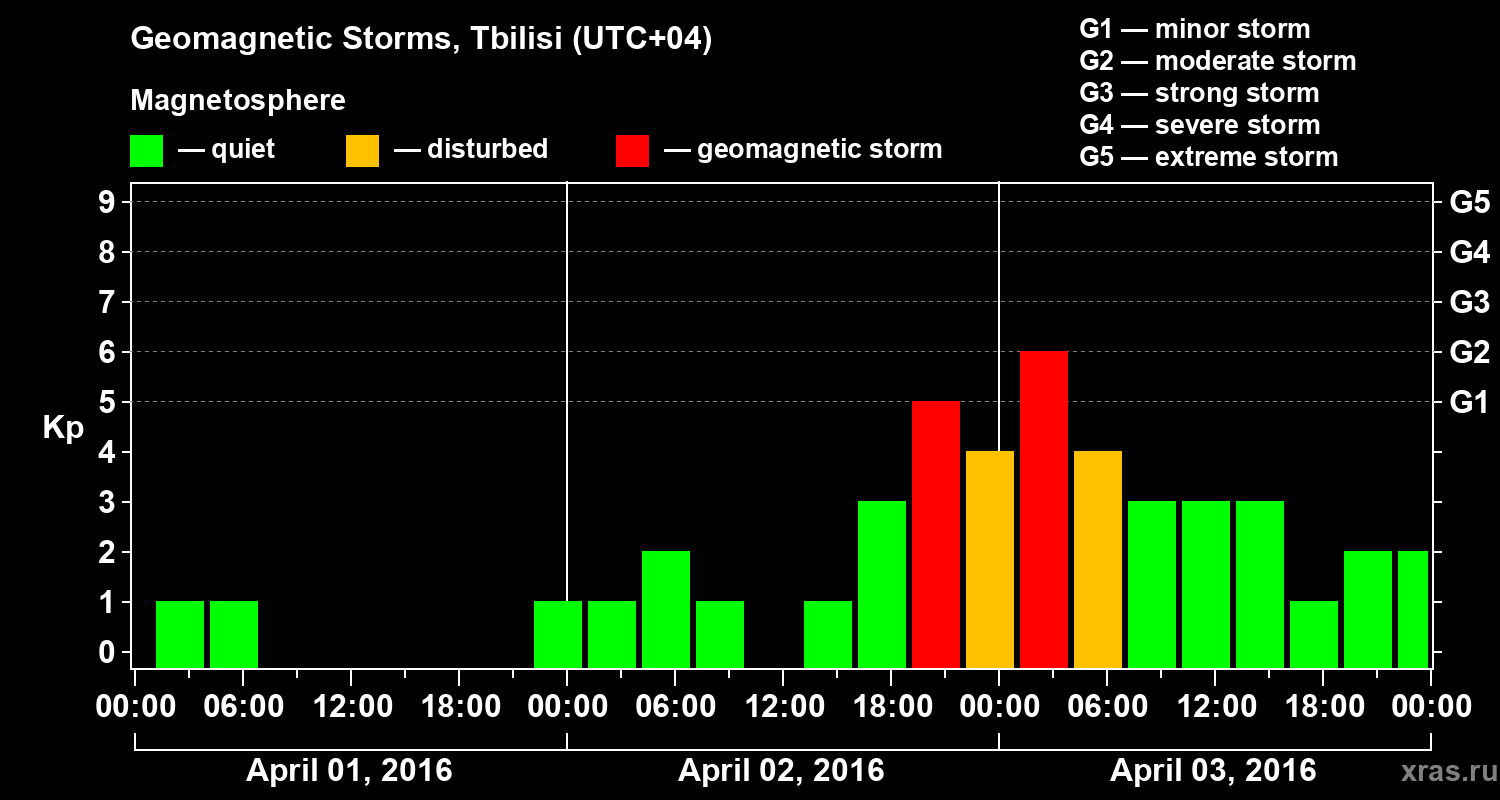 Geomagnetic Storms, Tbilisi (UTC+04)

Magnetosphere

— quiet — disturbed — geomagnetic storm

G1 — minor storm
G2 — moderate storm
G3 — strong storm
G4 — severe storm
G5 — extreme storm

Kp

9
8
7
6
5
4
3
2
1
0

G5
G4
G3
G2
G1

00:00 06:00 12:00 18:00 00:00 06:00 12:00 18:00 00:00 06:00 12:00 18:00 00:00

April 01, 2016
April 02, 2016
April 03, 2016

xras.ru